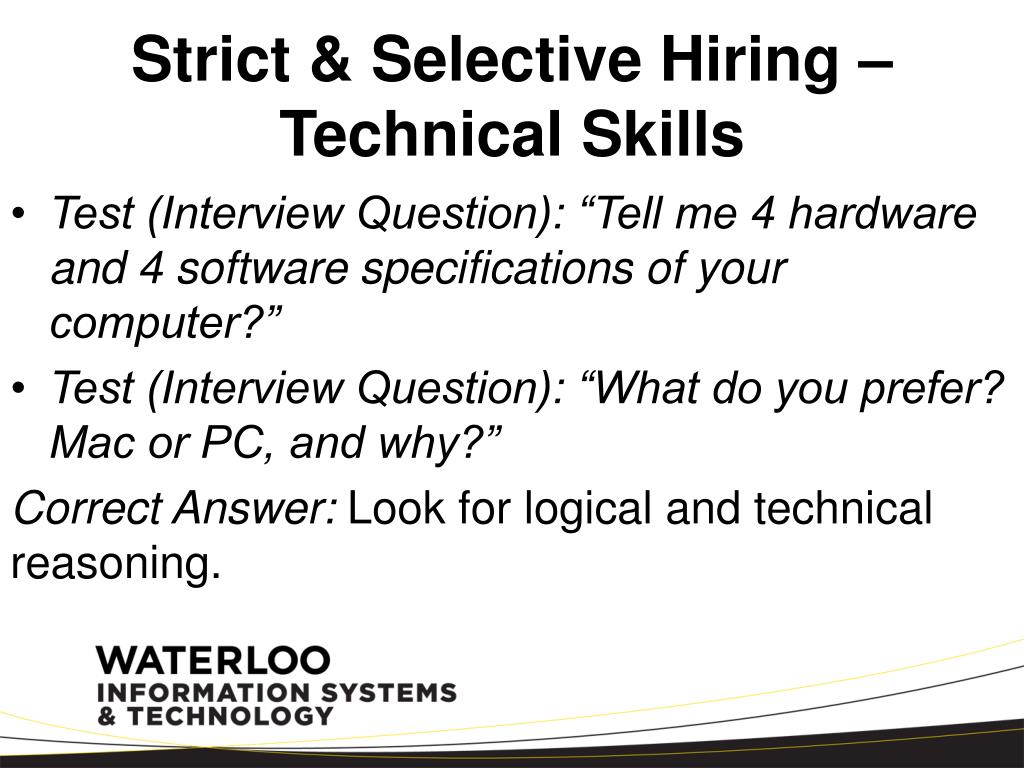 Strict & Selective Hiring – Technical Skills

• Test (Interview Question): “Tell me 4 hardware and 4 software specifications of your computer?”

• Test (Interview Question): “What do you prefer? Mac or PC, and why?”

Correct Answer: Look for logical and technical reasoning.

WATERLOO
INFORMATION SYSTEMS
& TECHNOLOGY